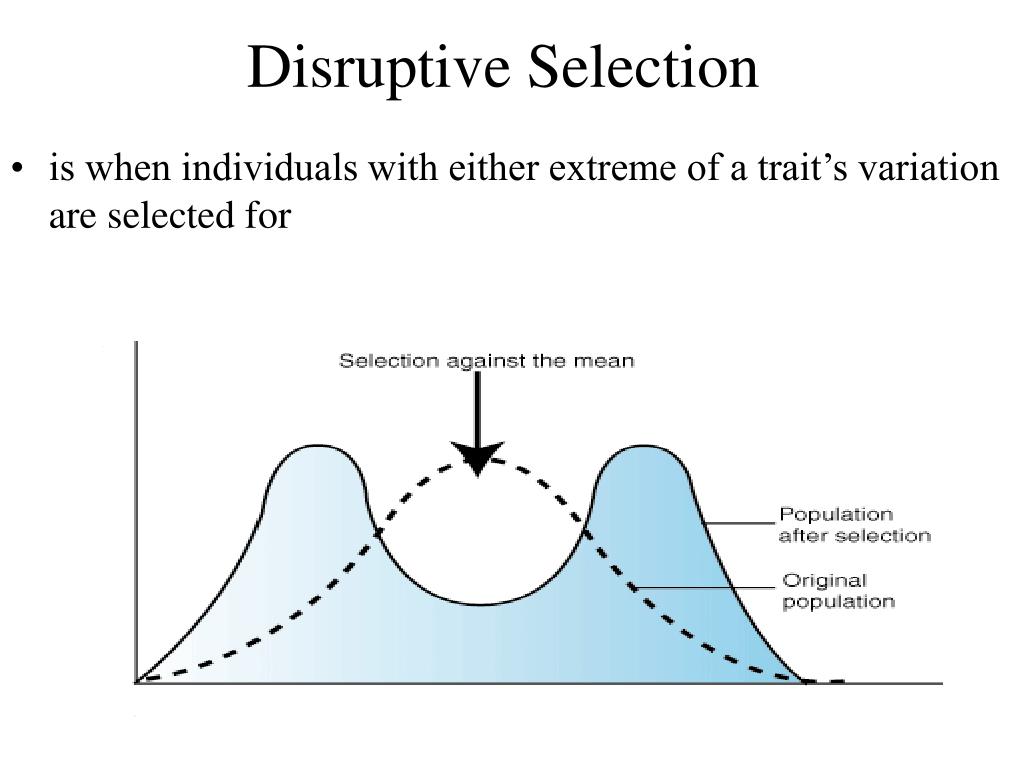 Disruptive Selection

• is when individuals with either extreme of a trait's variation are selected for

Selection against the mean

Population after selection

Original population